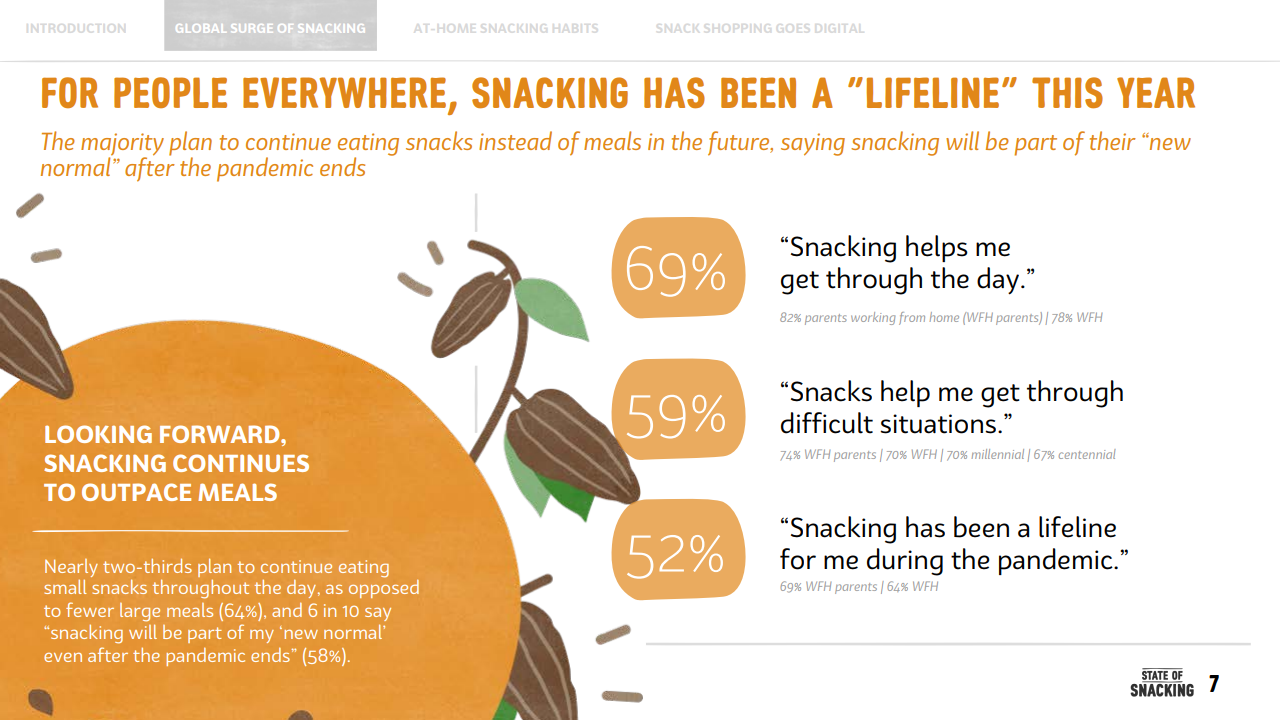 INTRODUCTION GLOBAL SURGE OF SNACKING AT-HOME SNACKING HABITS SNACK SHOPPING GOES DIGITAL

FOR PEOPLE EVERYWHERE, SNACKING HAS BEEN A "LIFELINE" THIS YEAR

The majority plan to continue eating snacks instead of meals in the future, saying snacking will be part of their "new normal" after the pandemic ends

LOOKING FORWARD, SNACKING CONTINUES TO OUTPACE MEALS

Nearly two-thirds plan to continue eating small snacks throughout the day, as opposed to fewer large meals (64%), and 6 in 10 say "snacking will be part of my 'new normal' even after the pandemic ends" (58%).

69%

"Snacking helps me get through the day."

82% parents working from home (WFH parents) | 78% WFH

59%

"Snacks help me get through difficult situations."

74% WFH parents | 70% WFH | 70% millennial | 67% centennial

52%

"Snacking has been a lifeline for me during the pandemic."

69% WFH parents | 64% WFH

STATE OF SNACKING 7